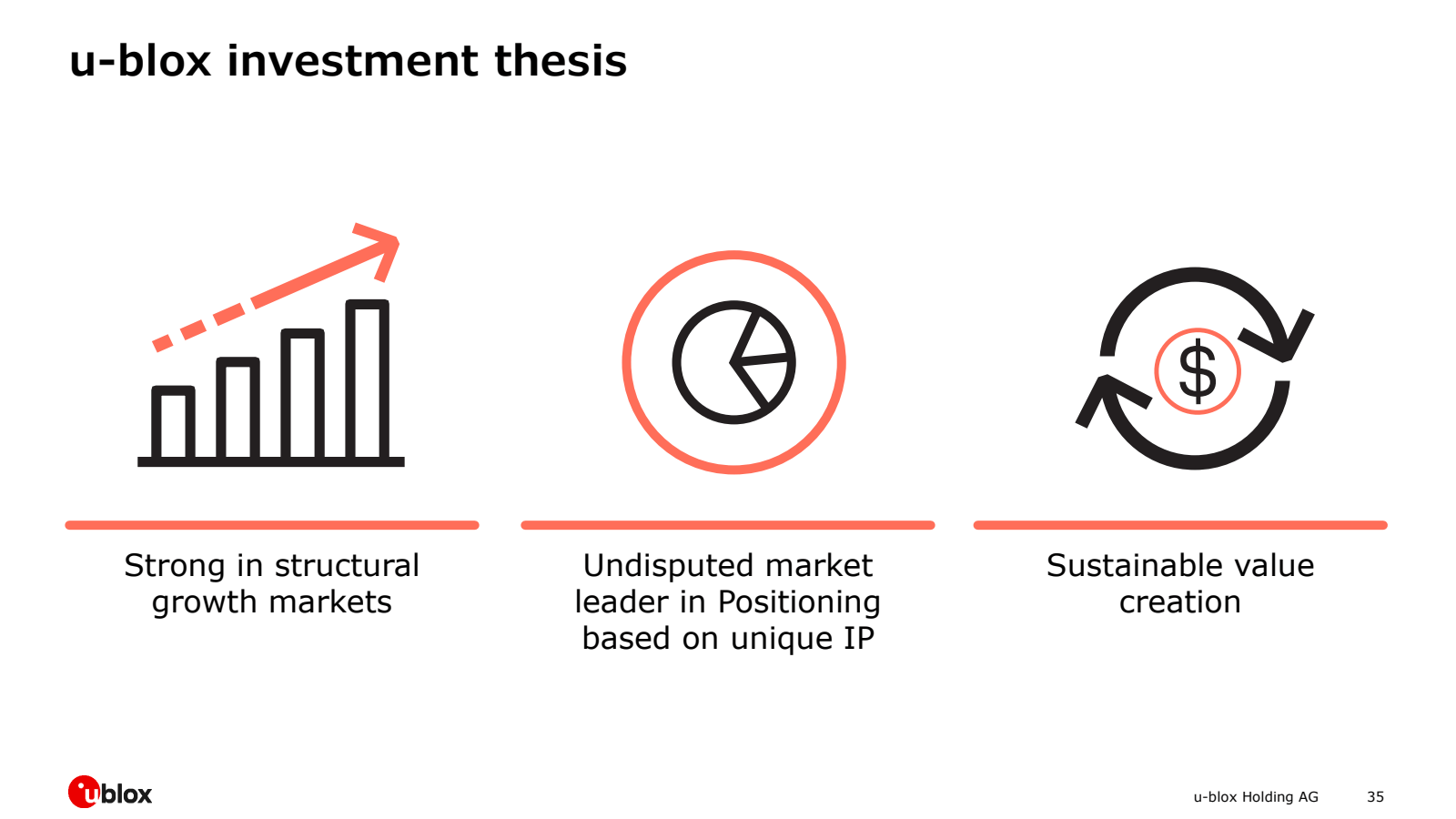 u-blox investment thesis

$

Strong in structural growth markets

Undisputed market leader in Positioning based on unique IP

Sustainable value creation

ublox

u-blox Holding AG

35